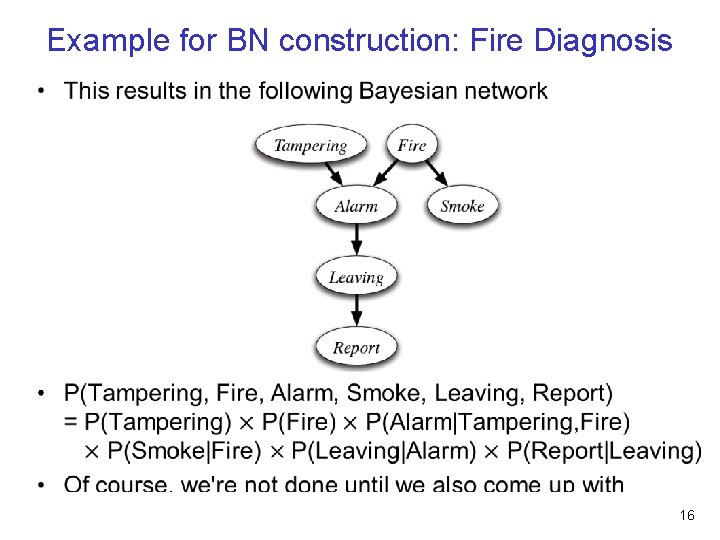 Example for BN construction: Fire Diagnosis

• This results in the following Bayesian network

Tampering

Fire

Alarm

Smoke

Leaving

Report

• P(Tampering, Fire, Alarm, Smoke, Leaving, Report) = P(Tampering) $\times$ P(Fire) $\times$ P(Alarm|Tampering,Fire) $\times$ P(Smoke|Fire) $\times$ P(Leaving|Alarm) $\times$ P(Report|Leaving)

• Of course, we're not done until we also come up with

16